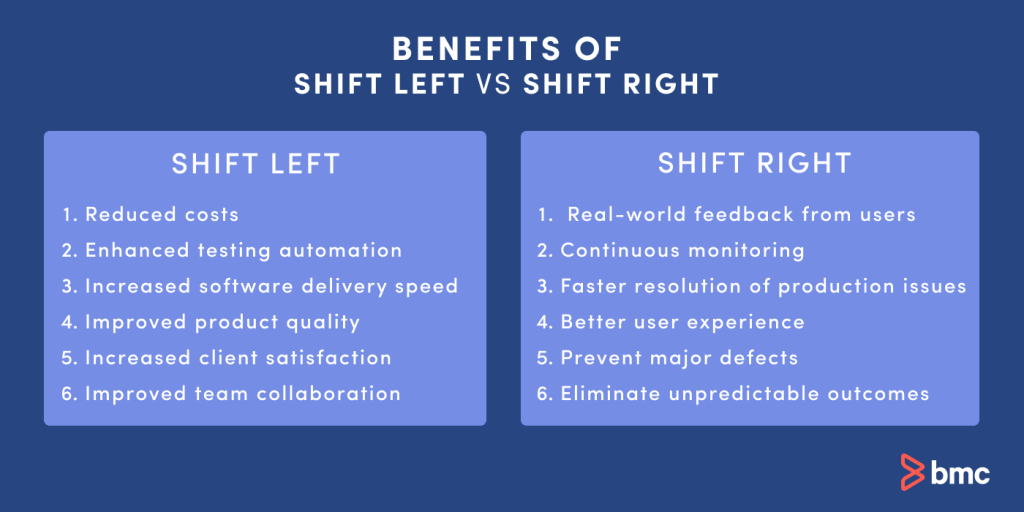 BENEFITS OF
SHIFT LEFT VS SHIFT RIGHT

SHIFT LEFT

1. Reduced costs
2. Enhanced testing automation
3. Increased software delivery speed
4. Improved product quality
5. Increased client satisfaction
6. Improved team collaboration

SHIFT RIGHT

1. Real-world feedback from users
2. Continuous monitoring
3. Faster resolution of production issues
4. Better user experience
5. Prevent major defects
6. Eliminate unpredictable outcomes

bmc